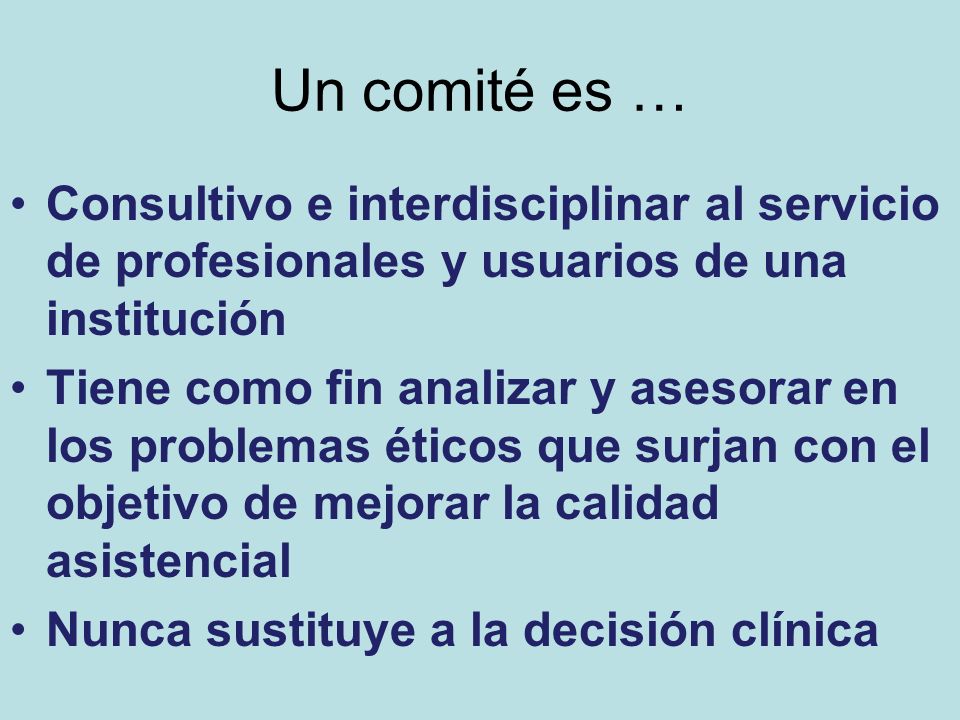 Un comité es …

• Consultivo e interdisciplinar al servicio de profesionales y usuarios de una institución
• Tiene como fin analizar y asesorar en los problemas éticos que surjan con el objetivo de mejorar la calidad asistencial
• Nunca sustituye a la decisión clínica